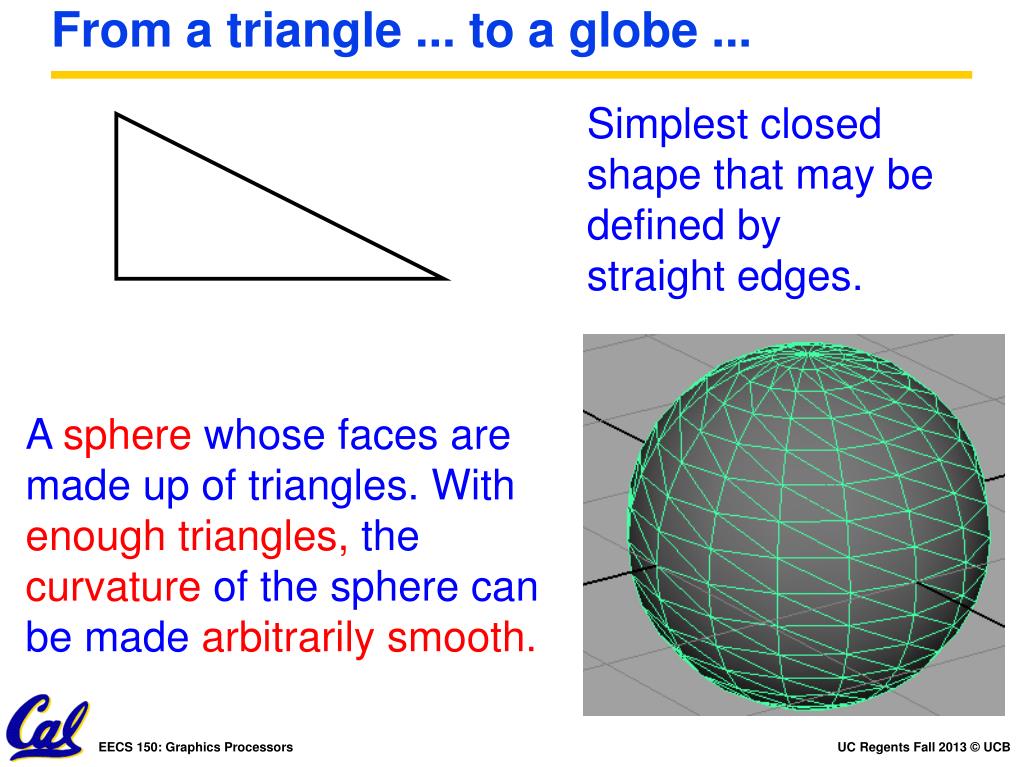 From a triangle ... to a globe ...

Simplest closed shape that may be defined by straight edges.

A sphere whose faces are made up of triangles. With enough triangles, the curvature of the sphere can be made arbitrarily smooth.

Cal

EECS 150: Graphics Processors

UC Regents Fall 2013 © UCB